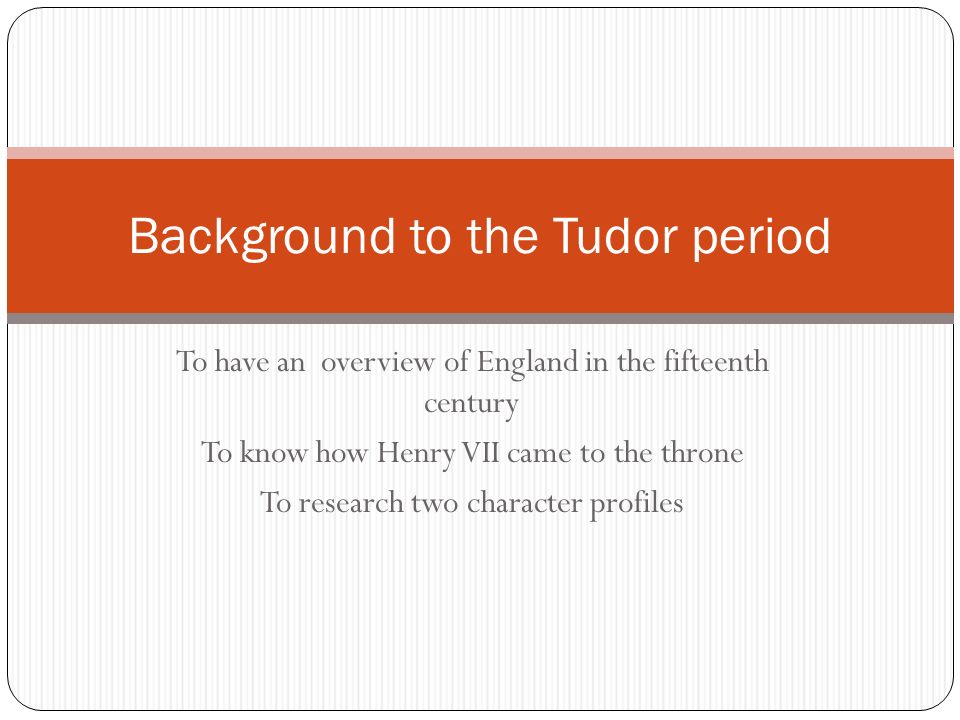 Background to the Tudor period

To have an  overview of England in the fifteenth century

To know how Henry VII came to the throne

To research two character profiles